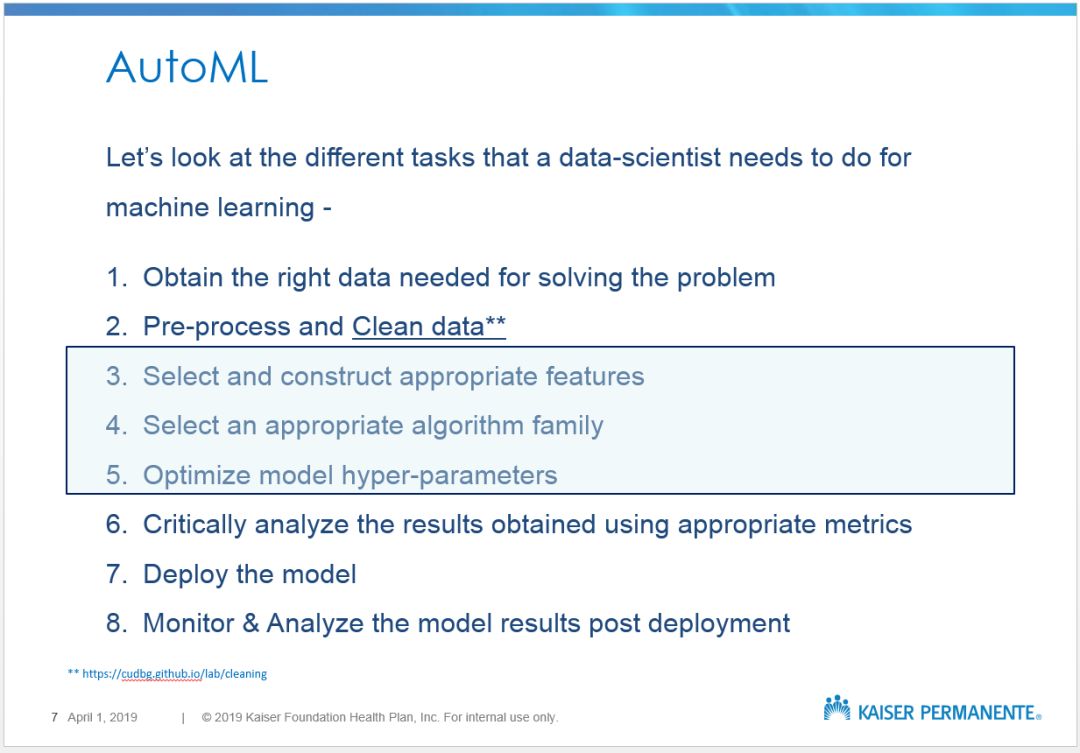 AutoML

Let's look at the different tasks that a data-scientist needs to do for machine learning -

1. Obtain the right data needed for solving the problem
2. Pre-process and Clean data**
3. Select and construct appropriate features
4. Select an appropriate algorithm family
5. Optimize model hyper-parameters
6. Critically analyze the results obtained using appropriate metrics
7. Deploy the model
8. Monitor & Analyze the model results post deployment

** https://cudbg.github.io/lab/cleaning

7 April 1, 2019 | © 2019 Kaiser Foundation Health Plan, Inc. For internal use only.

KAISER PERMANENTE®